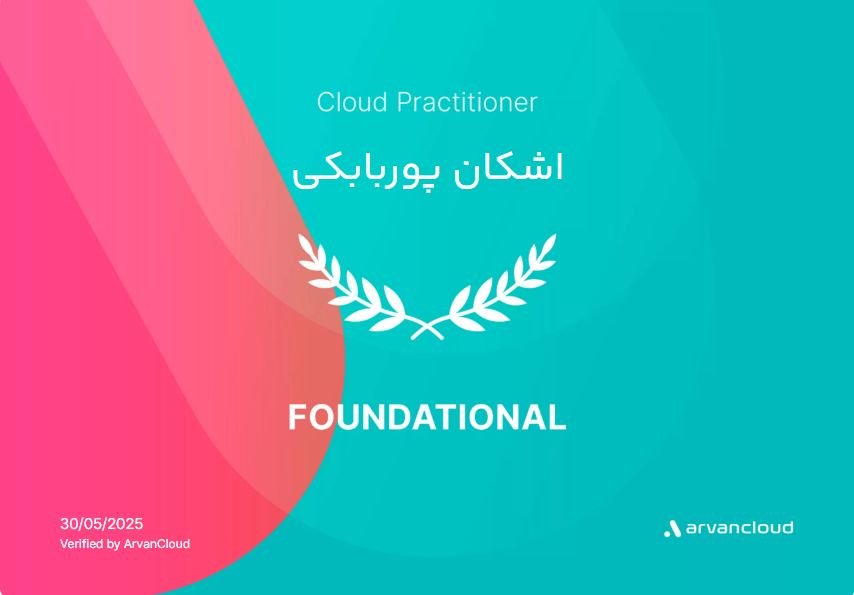 Cloud Practitioner

اشکان پوربابکی

FOUNDATIONAL

30/05/2025
Verified by ArvanCloud

arvancloud